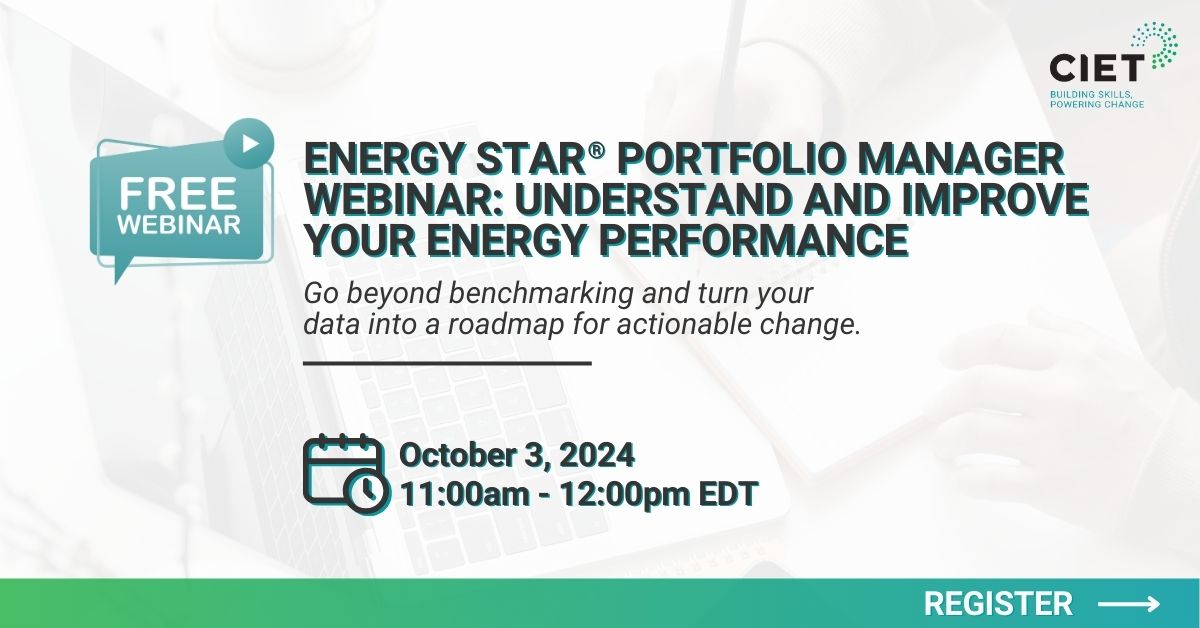 CIET
BUILDING SKILLS, POWERING CHANGE

FREE WEBINAR

ENERGY STAR® PORTFOLIO MANAGER WEBINAR: UNDERSTAND AND IMPROVE YOUR ENERGY PERFORMANCE

Go beyond benchmarking and turn your data into a roadmap for actionable change.

October 3, 2024
11:00am - 12:00pm EDT

REGISTER